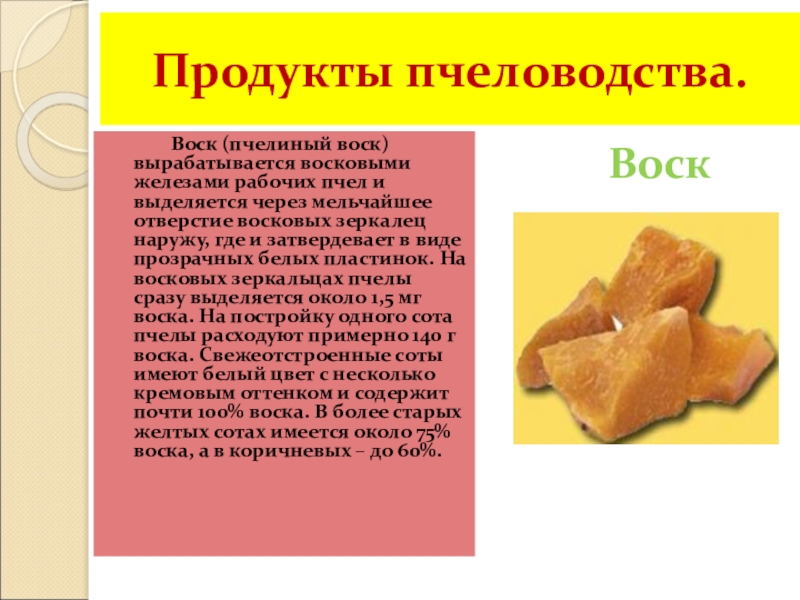 Продукты пчеловодства.

Воск (пчелиный воск) вырабатывается восковыми железами рабочих пчел и выделяется через мельчайшее отверстие восковых зеркалец наружу, где и затвердевает в виде прозрачных белых пластинок. На восковых зеркальцах пчелы сразу выделяется около 1,5 мг воска. На постройку одного сота пчелы расходуют примерно 140 г воска. Свежеотстроенные соты имеют белый цвет с несколько кремовым оттенком и содержит почти 100% воска. В более старых желтых сотах имеется около 75% воска, а в коричневых – до 60%.

Воск